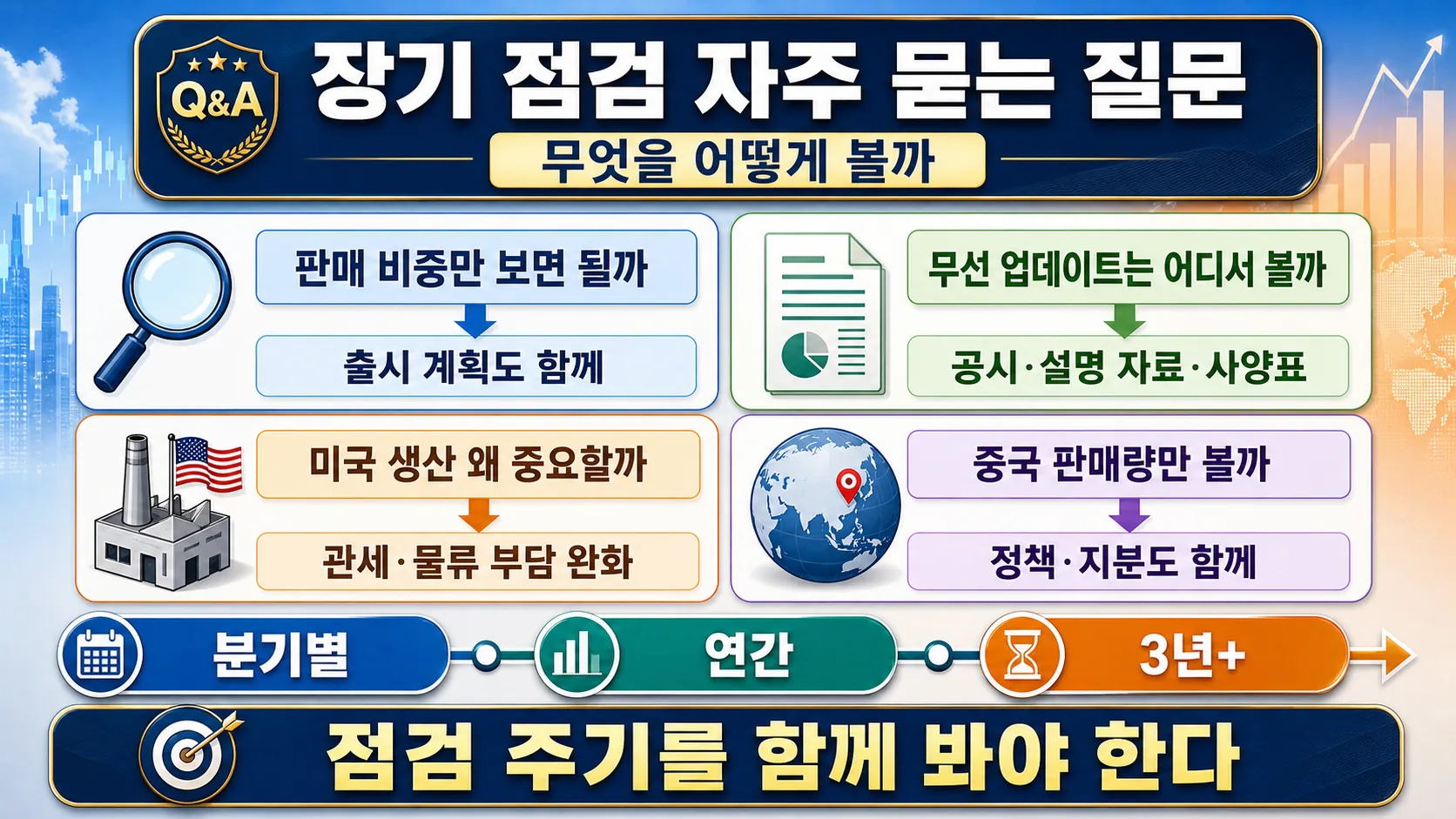 Q&A

장기 점검 자주 묻는 질문

무엇을 어떻게 볼까

판매 비중만 보면 될까

출시 계획도 함께

무선 업데이트는 어디서 볼까

공시·설명 자료·사양표

미국 생산 왜 중요할까

관세·물류 부담 완화

중국 판매량만 볼까

정책·지분도 함께

분기별

연간

3년+

점검 주기를 함께 봐야 한다